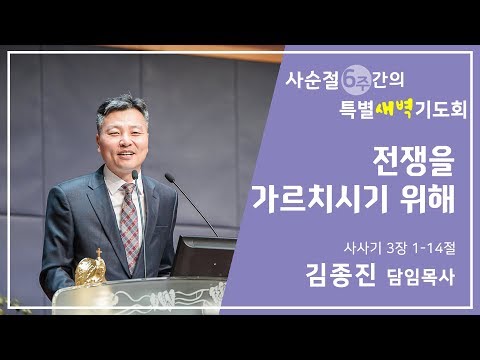 사순절 6주간의
특별새벽기도회

전쟁을
가르치시기 위해

사사기 3장 1-14절
김종진 담임목사